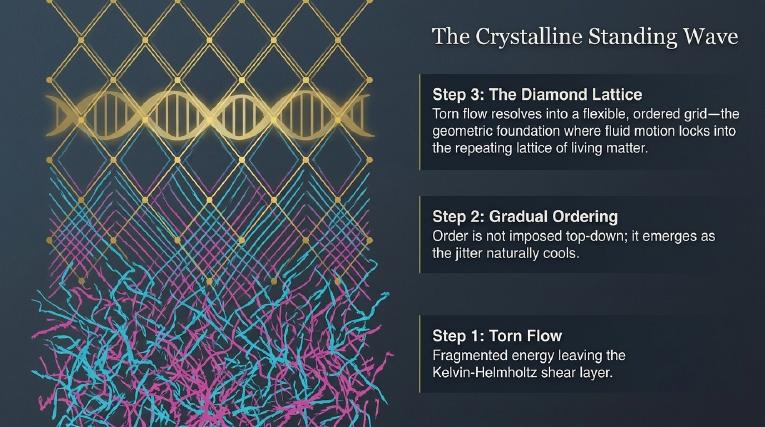 The Crystalline Standing Wave

Step 3: The Diamond Lattice
Torn flow resolves into a flexible, ordered grid—the geometric foundation where fluid motion locks into the repeating lattice of living matter.

Step 2: Gradual Ordering
Order is not imposed top-down; it emerges as the jitter naturally cools.

Step 1: Torn Flow
Fragmented energy leaving the Kelvin-Helmholtz shear layer.